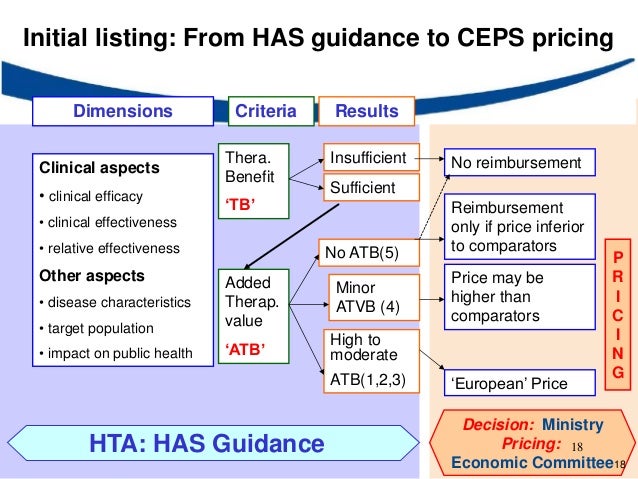 Initial listing: From HAS guidance to CEPS pricing

Dimensions

Criteria

Results

Clinical aspects

• clinical efficacy

• clinical effectiveness

• relative effectiveness

Other aspects

• disease characteristics

• target population

• impact on public health

Thera. Benefit

'TB'

Added Therap. value

'ATB'

Insufficient

Sufficient

No ATB(5)

Minor ATVB (4)

High to moderate ATB(1,2,3)

No reimbursement

Reimbursement only if price inferior to comparators

Price may be higher than comparators

'European' Price

P R I C I N G

HTA: HAS Guidance

Decision: Ministry

Pricing: 18

Economic Committee 18